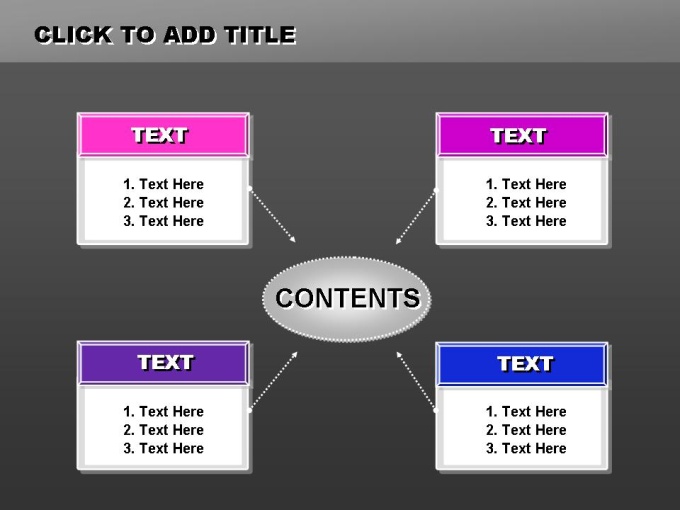 CLICK TO ADD TITLE

TEXT

1. Text Here
2. Text Here
3. Text Here

TEXT

1. Text Here
2. Text Here
3. Text Here

CONTENTS

TEXT

1. Text Here
2. Text Here
3. Text Here

TEXT

1. Text Here
2. Text Here
3. Text Here